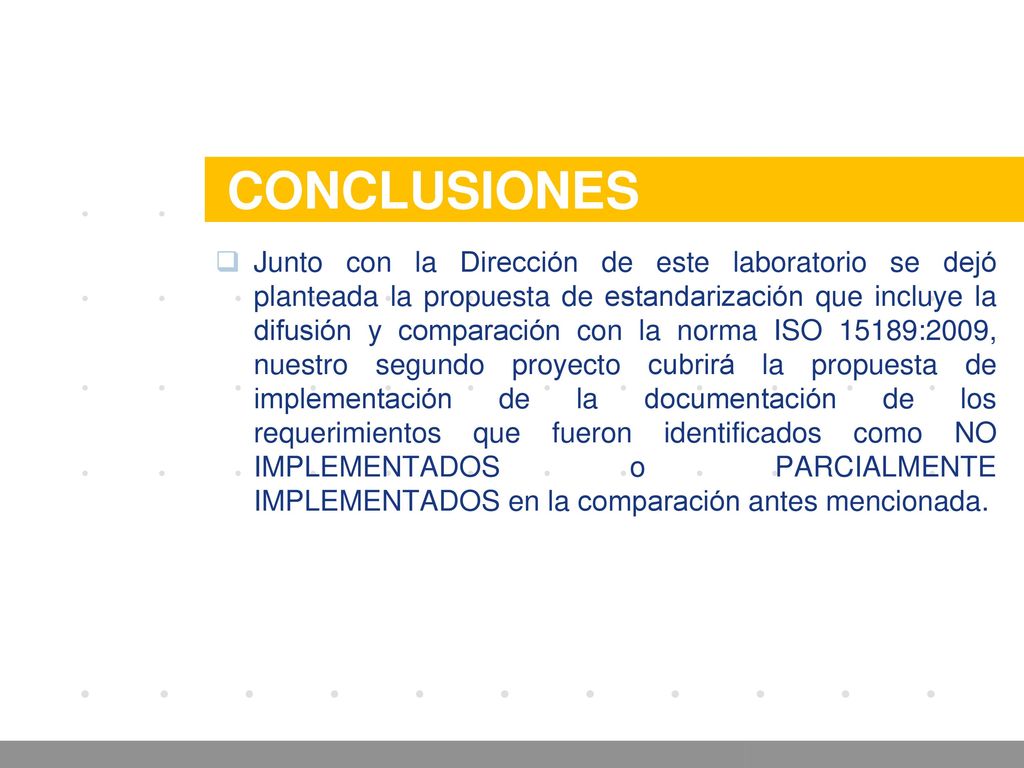 CONCLUSIONES

Junto con la Dirección de este laboratorio se dejó planteada la propuesta de estandarización que incluye la difusión y comparación con la norma ISO 15189:2009, nuestro segundo proyecto cubrirá la propuesta de implementación de la documentación de los requerimientos que fueron identificados como NO IMPLEMENTADOS o PARCIALMENTE IMPLEMENTADOS en la comparación antes mencionada.